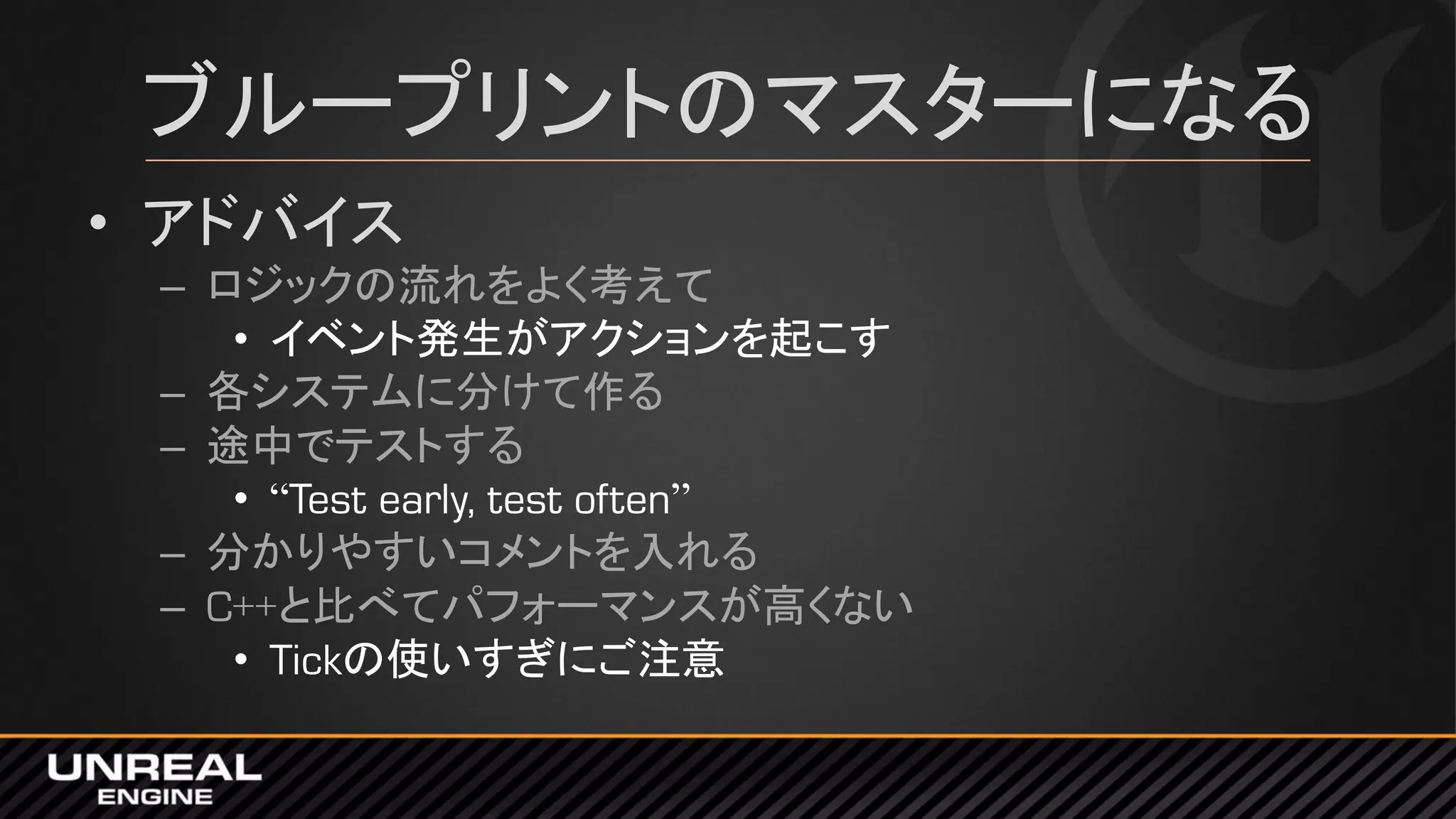 ブループリントのマスターになる

• アドバイス
– ロジックの流れをよく考えて
• イベント発生がアクションを起こす
– 各システムに分けて作る
– 途中でテストする
• “Test early, test often”
– 分かりやすいコメントを入れる
– C++と比べてパフォーマンスが高くない
• Tickの使いすぎにご注意

UNREAL ENGINE